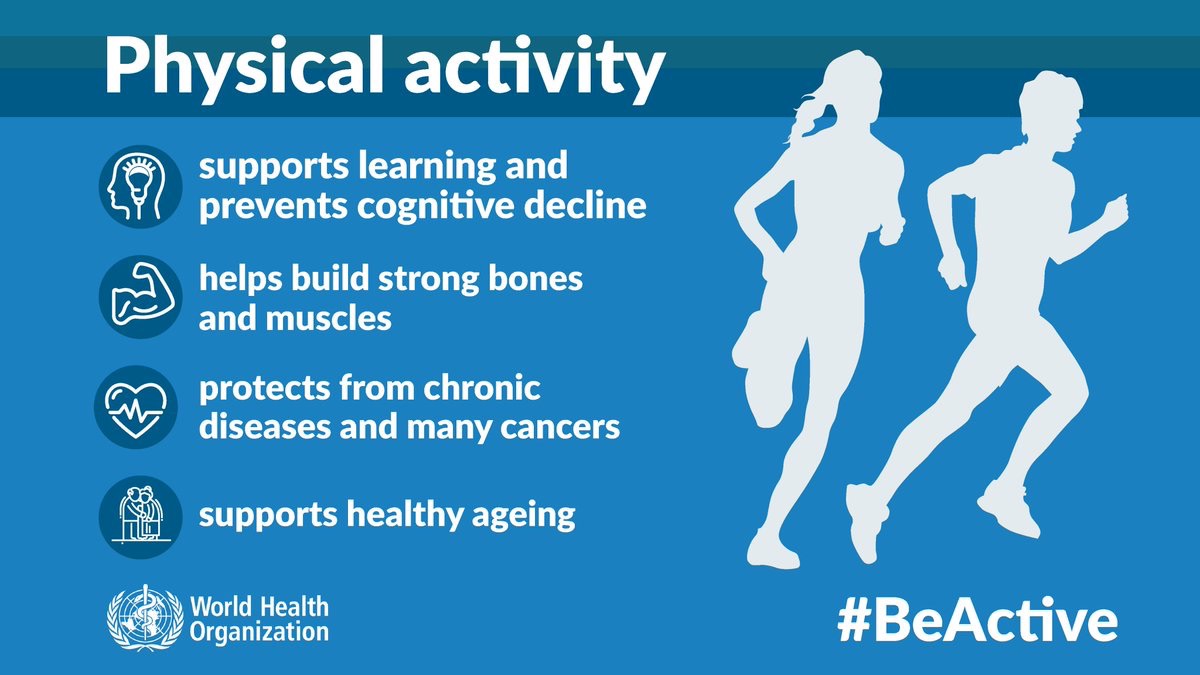 Physical activity

supports learning and prevents cognitive decline

helps build strong bones and muscles

protects from chronic diseases and many cancers

supports healthy ageing

World Health Organization

#BeActive